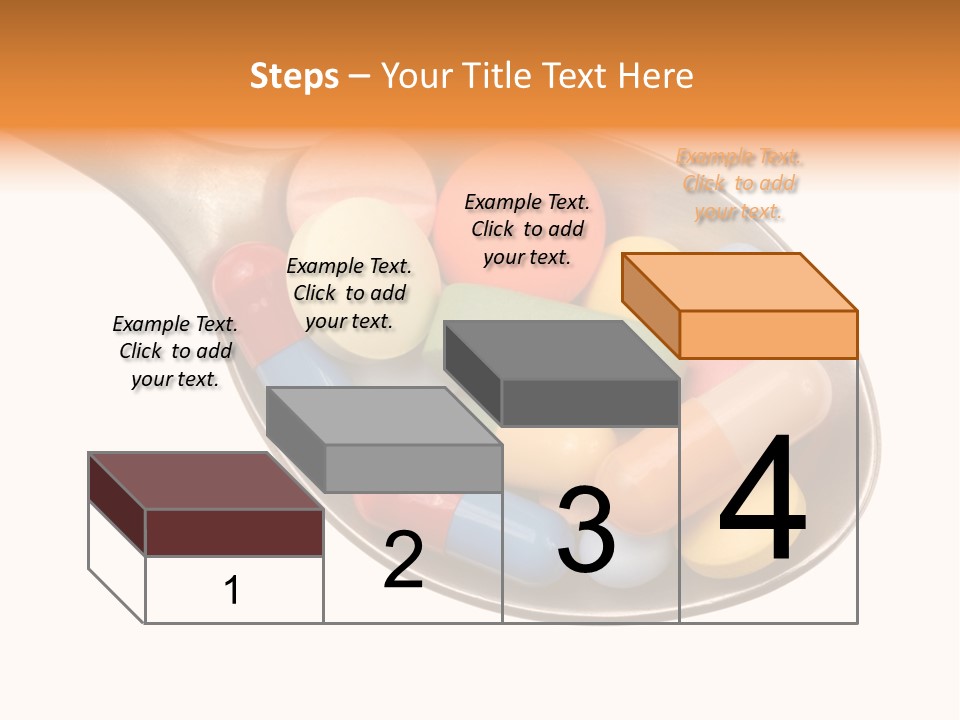 Steps – Your Title Text Here

Example Text. Click to add your text.

Example Text. Click to add your text.

Example Text. Click to add your text.

Example Text. Click to add your text.

1

2

3

4